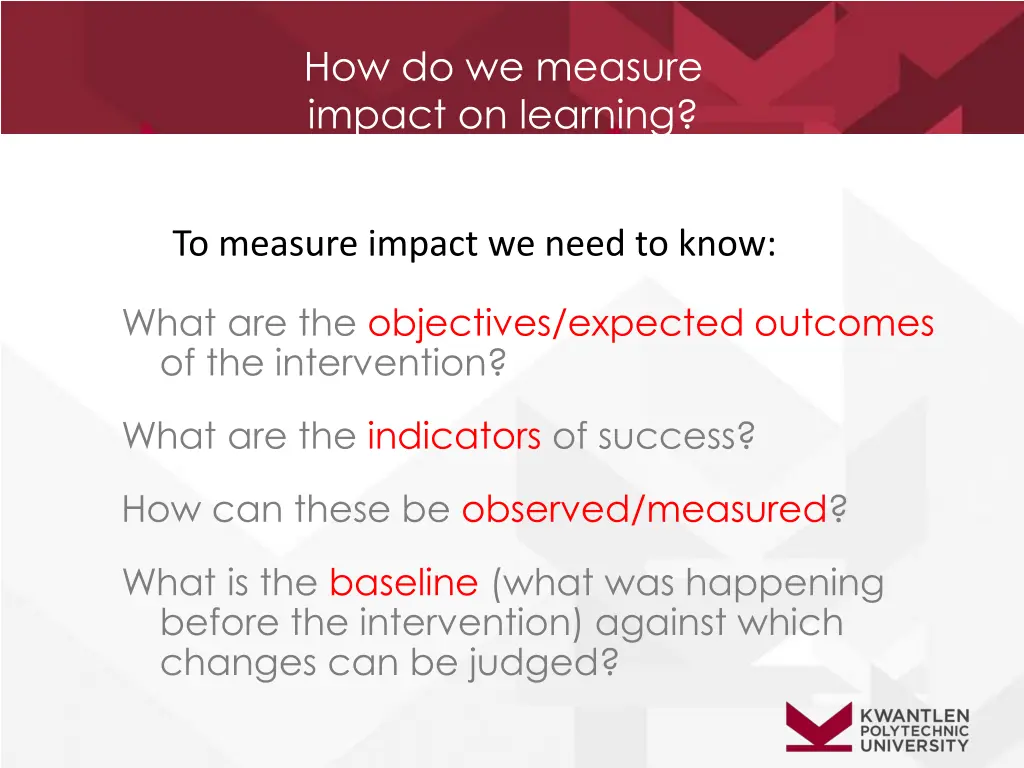 How do we measure impact on learning?

To measure impact we need to know:

What are the objectives/expected outcomes of the intervention?

What are the indicators of success?

How can these be observed/measured?

What is the baseline (what was happening before the intervention) against which changes can be judged?

KWANTLEN POLYTECHNIC UNIVERSITY